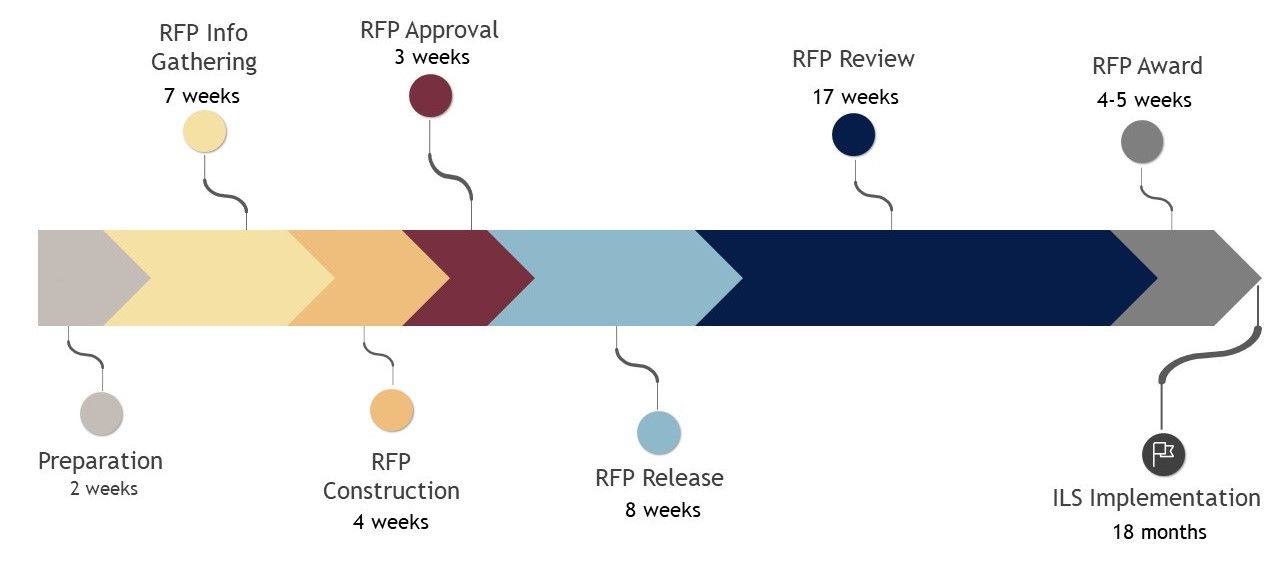 RFP Info Gathering
7 weeks

RFP Approval
3 weeks

RFP Review
17 weeks

RFP Award
4-5 weeks

Preparation
2 weeks

RFP Construction
4 weeks

RFP Release
8 weeks

ILS Implementation
18 months